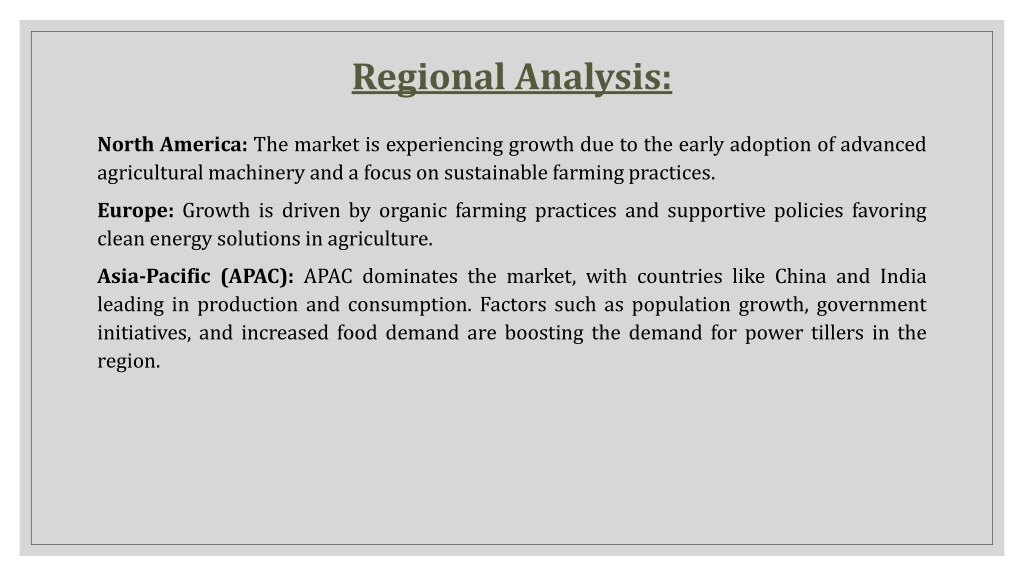 Regional Analysis:

North America: The market is experiencing growth due to the early adoption of advanced agricultural machinery and a focus on sustainable farming practices.

Europe: Growth is driven by organic farming practices and supportive policies favoring clean energy solutions in agriculture.

Asia-Pacific (APAC): APAC dominates the market, with countries like China and India leading in production and consumption. Factors such as population growth, government initiatives, and increased food demand are boosting the demand for power tillers in the region.